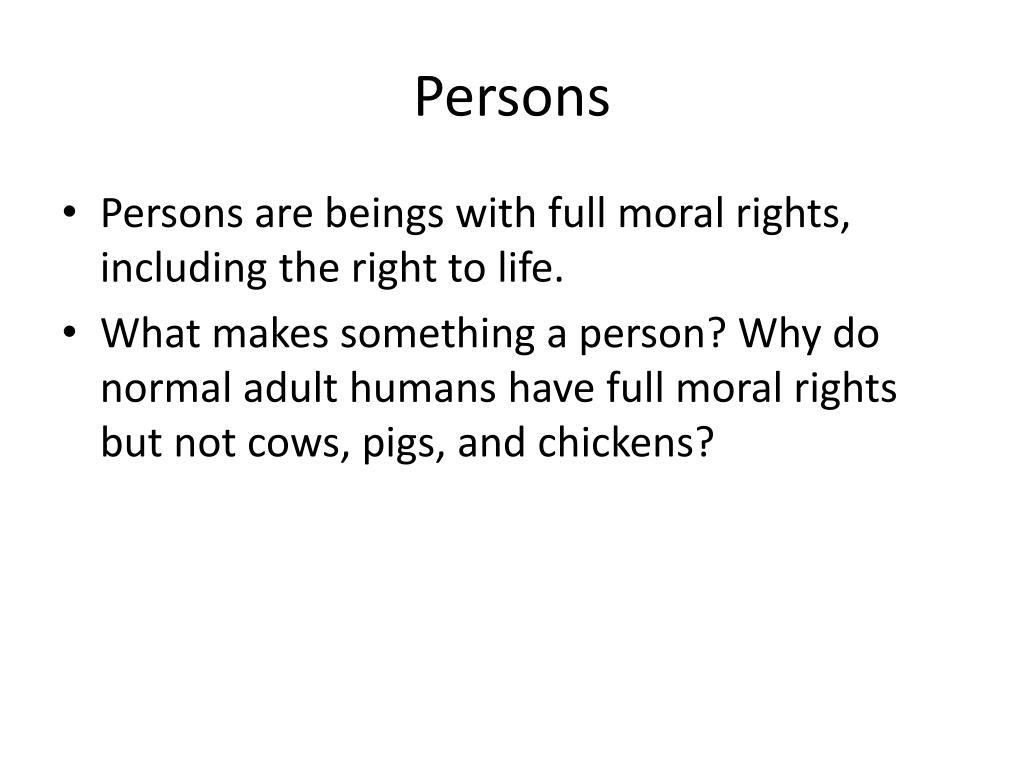 Persons

• Persons are beings with full moral rights, including the right to life.
• What makes something a person? Why do normal adult humans have full moral rights but not cows, pigs, and chickens?